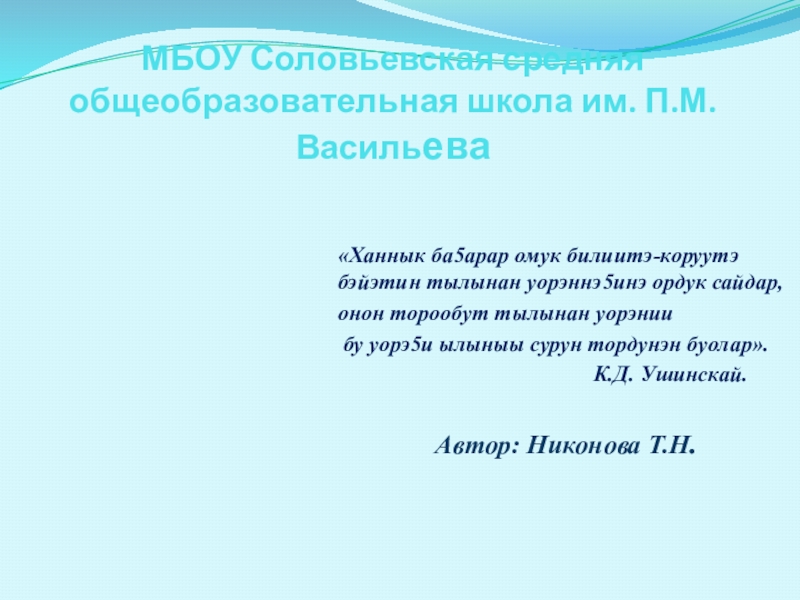 МБОУ Соловьевская средняя общеобразовательная школа им. П.М. Васильева

«Ханнык ба5арар омук билиитэ-коруутэ бэйэтин тылынан уорэннэ5инэ ордук сайдар, онон торообут тылынан уорэнии бу уорэ5и ылыныы сурун тордунэн буолар».
К.Д. Ушинскай.

Автор: Никонова Т.Н.